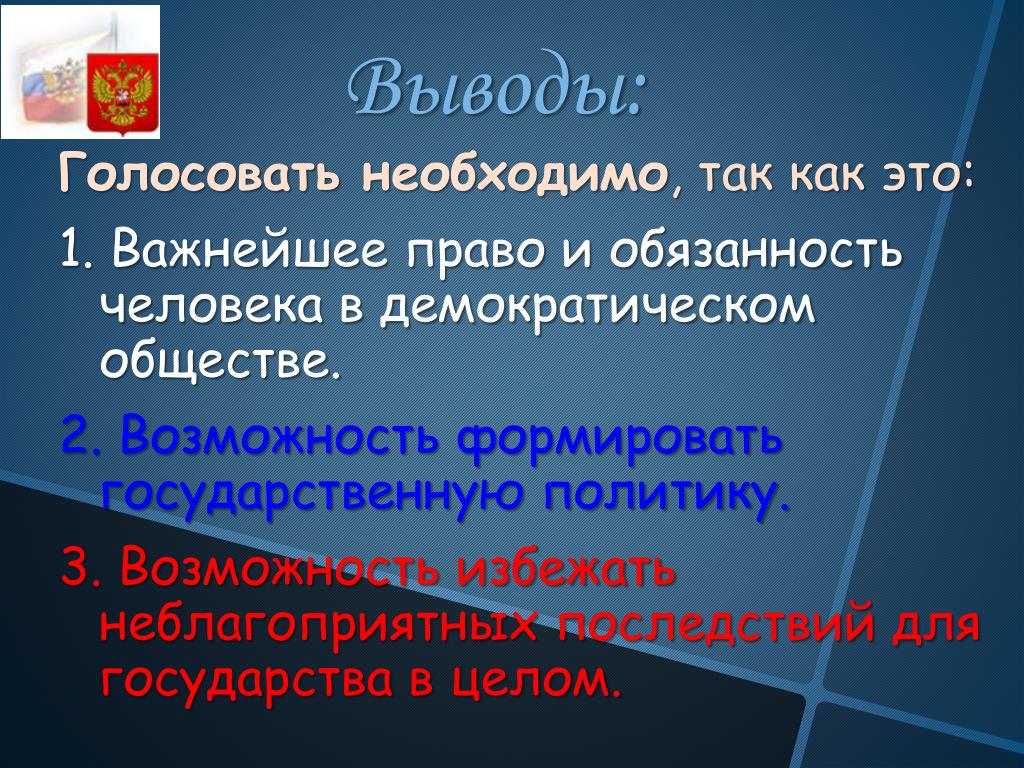 Выводы:

Голосовать необходимо, так как это:

1. Важнейшее право и обязанность человека в демократическом обществе.

2. Возможность формировать государственную политику.

3. Возможность избежать неблагоприятных последствий для государства в целом.